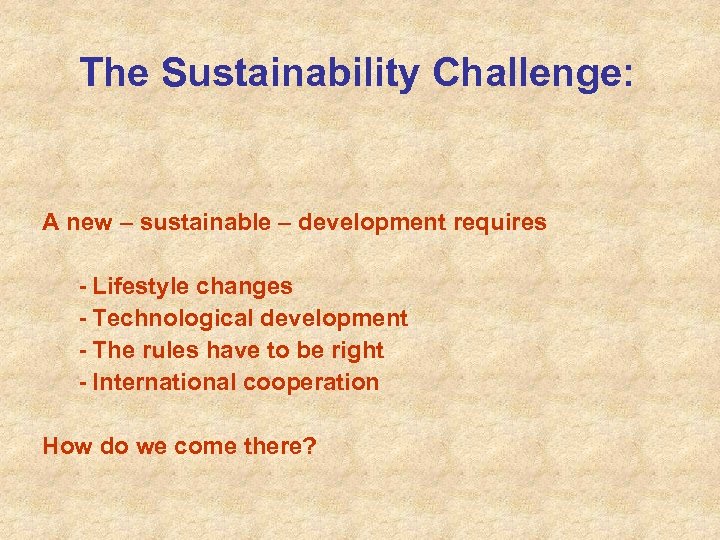 The Sustainability Challenge:

A new – sustainable – development requires

- Lifestyle changes
- Technological development
- The rules have to be right
- International cooperation

How do we come there?